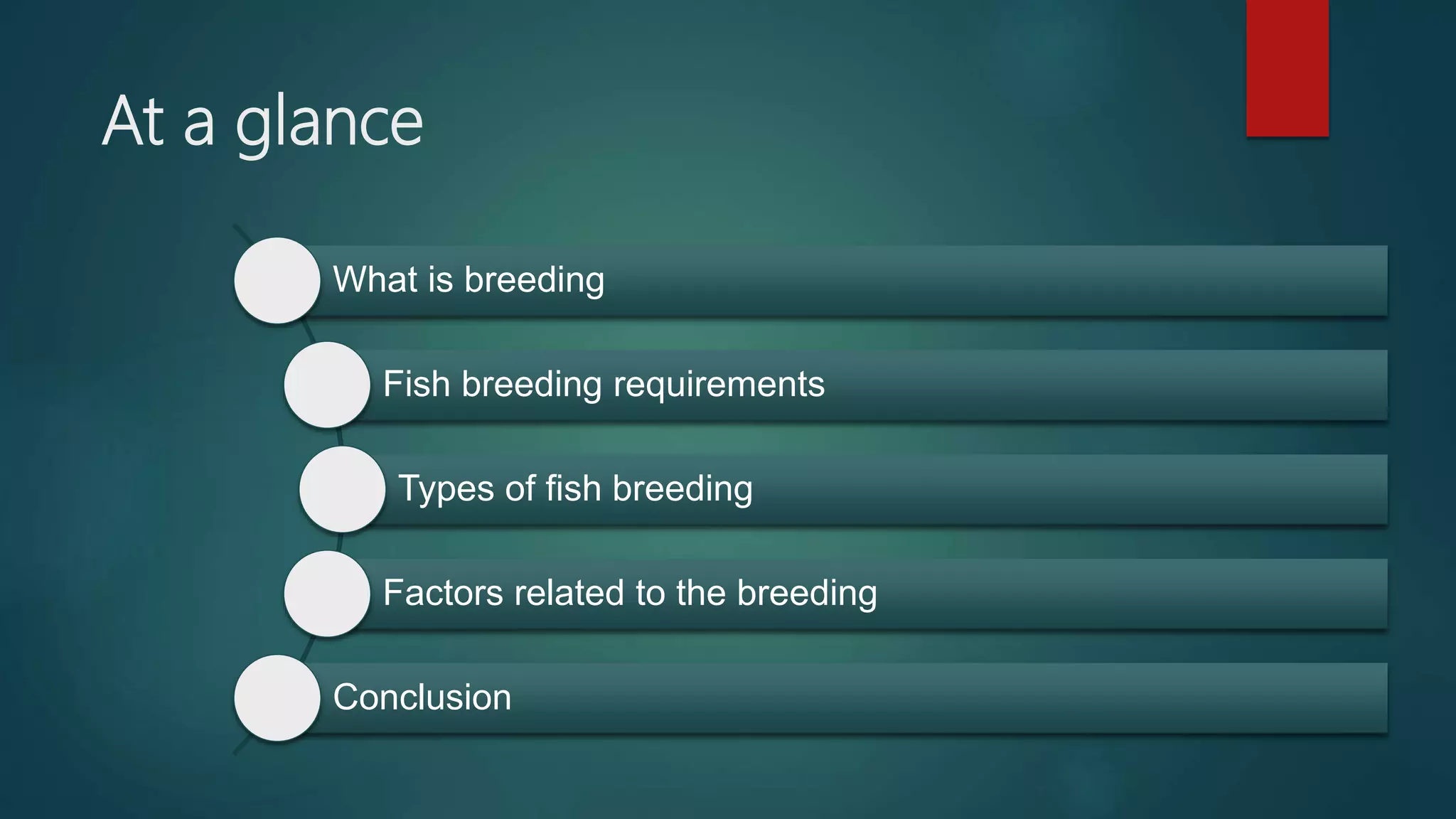 At a glance

What is breeding

Fish breeding requirements

Types of fish breeding

Factors related to the breeding

Conclusion